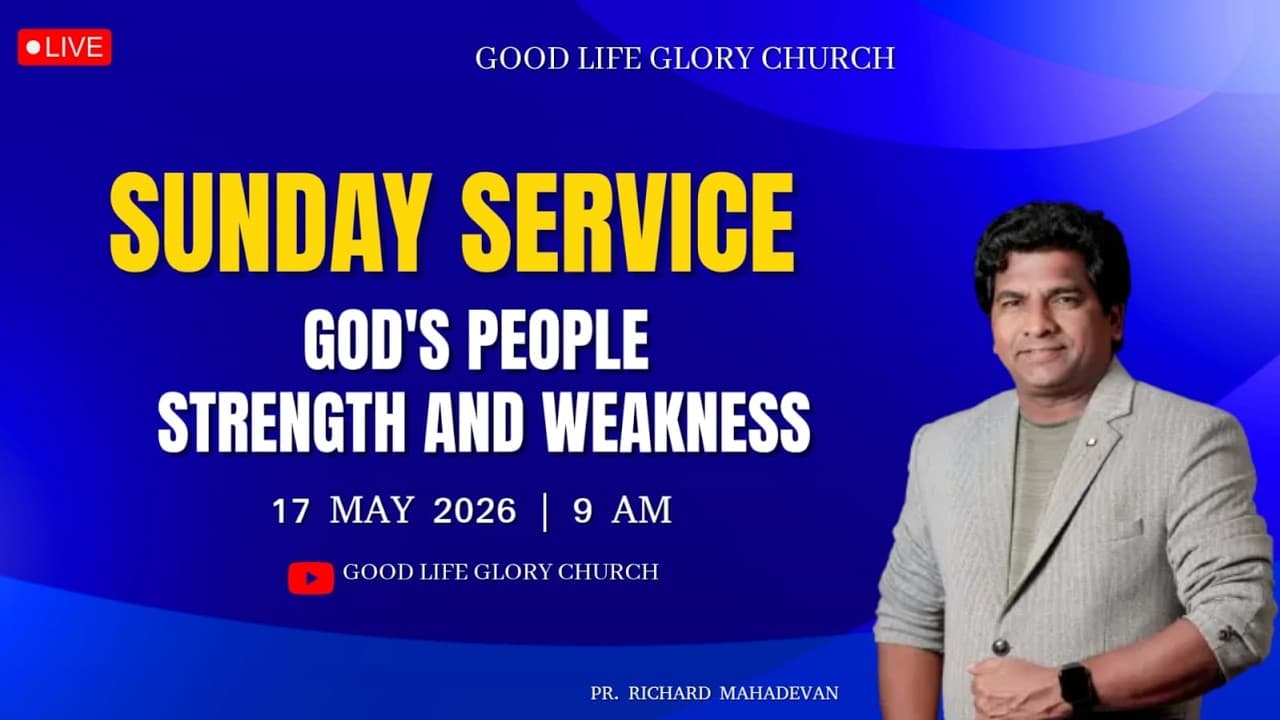 LIVE

GOOD LIFE GLORY CHURCH

SUNDAY SERVICE

GOD'S PEOPLE
STRENGTH AND WEAKNESS

17 MAY 2026 | 9 AM

GOOD LIFE GLORY CHURCH

PR. RICHARD MAHADEVAN